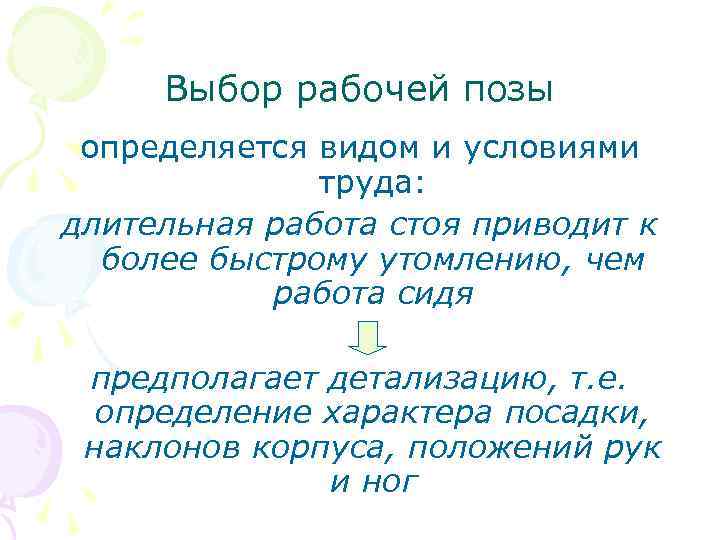 Выбор рабочей позы

определяется видом и условиями труда:

длительная работа стоя приводит к более быстрому утомлению, чем работа сидя

предполагает детализацию, т.е. определение характера посадки, наклонов корпуса, положений рук и ног